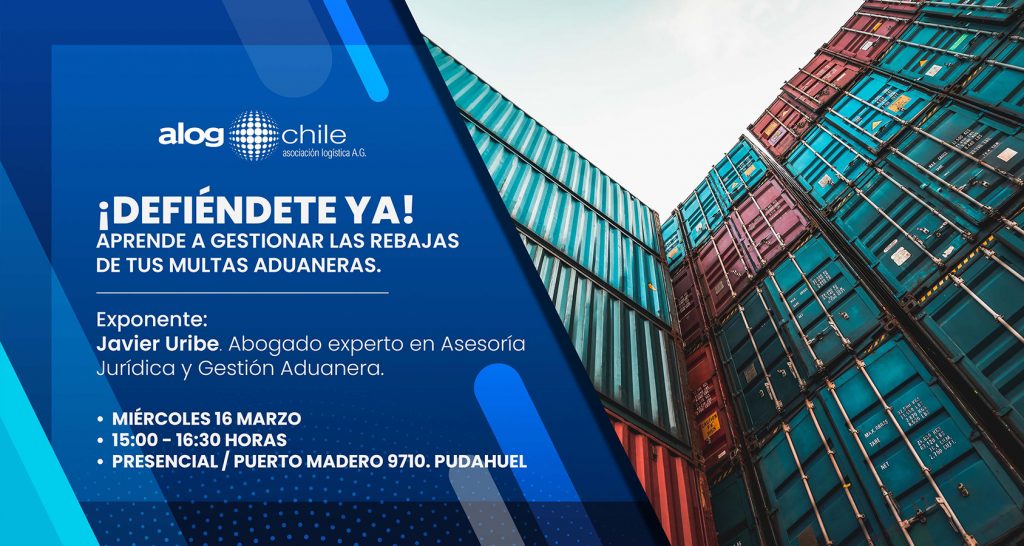 alog chile
asociación logística A.G.

¡DEFIÉNDETE YA!
APRENDE A GESTIONAR LAS REBAJAS DE TUS MULTAS ADUANERAS.

Exponente:
Javier Uribe. Abogado experto en Asesoría Jurídica y Gestión Aduanera.

• MIÉRCOLES 16 MARZO
• 15:00 - 16:30 HORAS
• PRESENCIAL / PUERTO MADERO 9710. PUDAHUEL